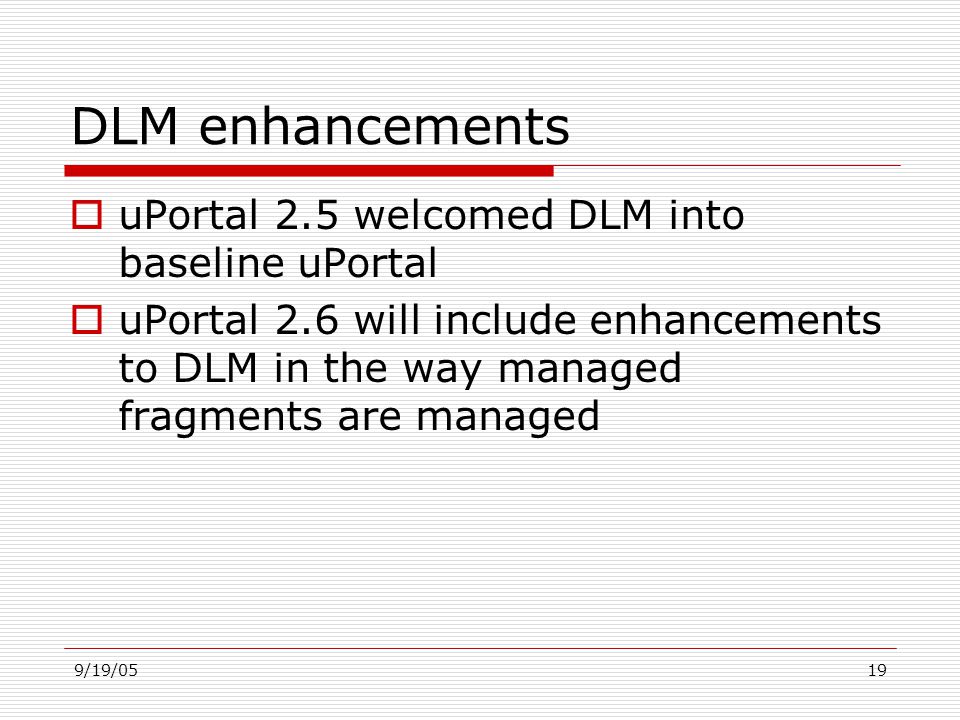 DLM enhancements

uPortal 2.5 welcomed DLM into baseline uPortal

uPortal 2.6 will include enhancements to DLM in the way managed fragments are managed

9/19/05

19